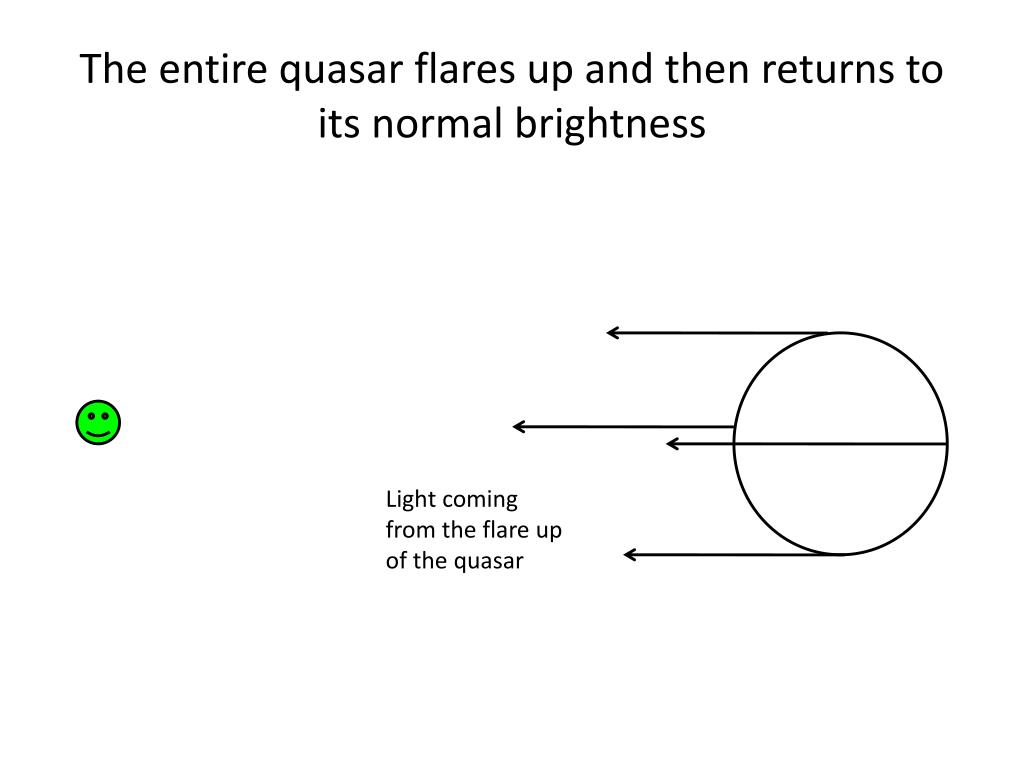 The entire quasar flares up and then returns to its normal brightness

Light coming from the flare up of the quasar